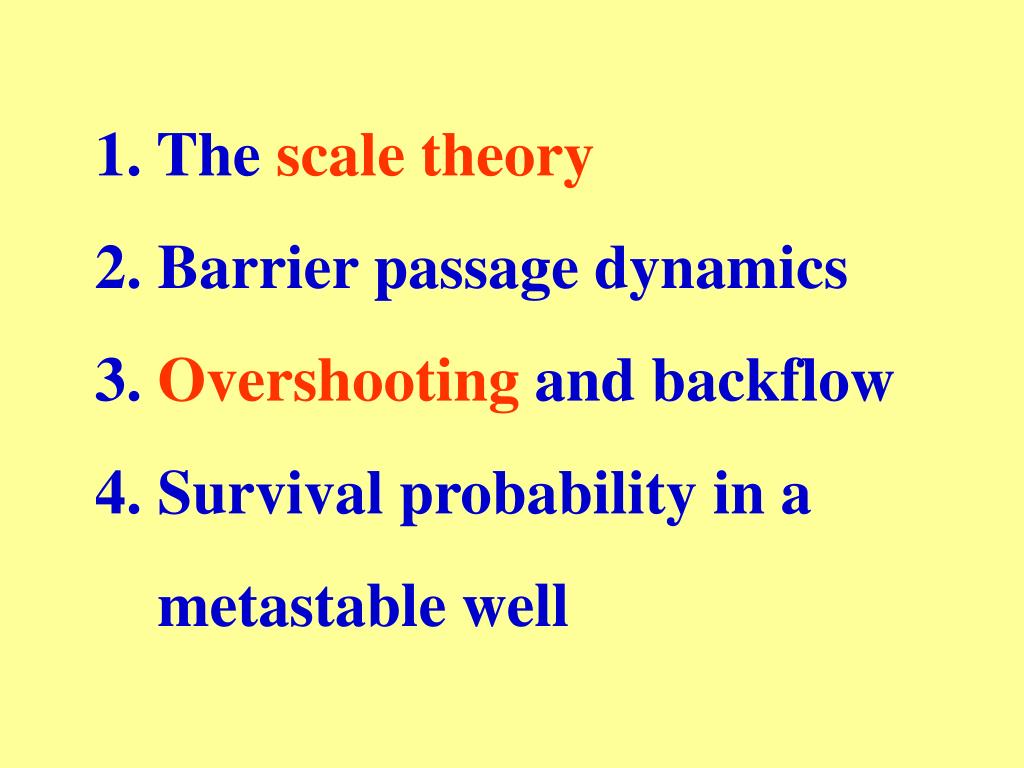 1. The scale theory
2. Barrier passage dynamics
3. Overshooting and backflow
4. Survival probability in a metastable well